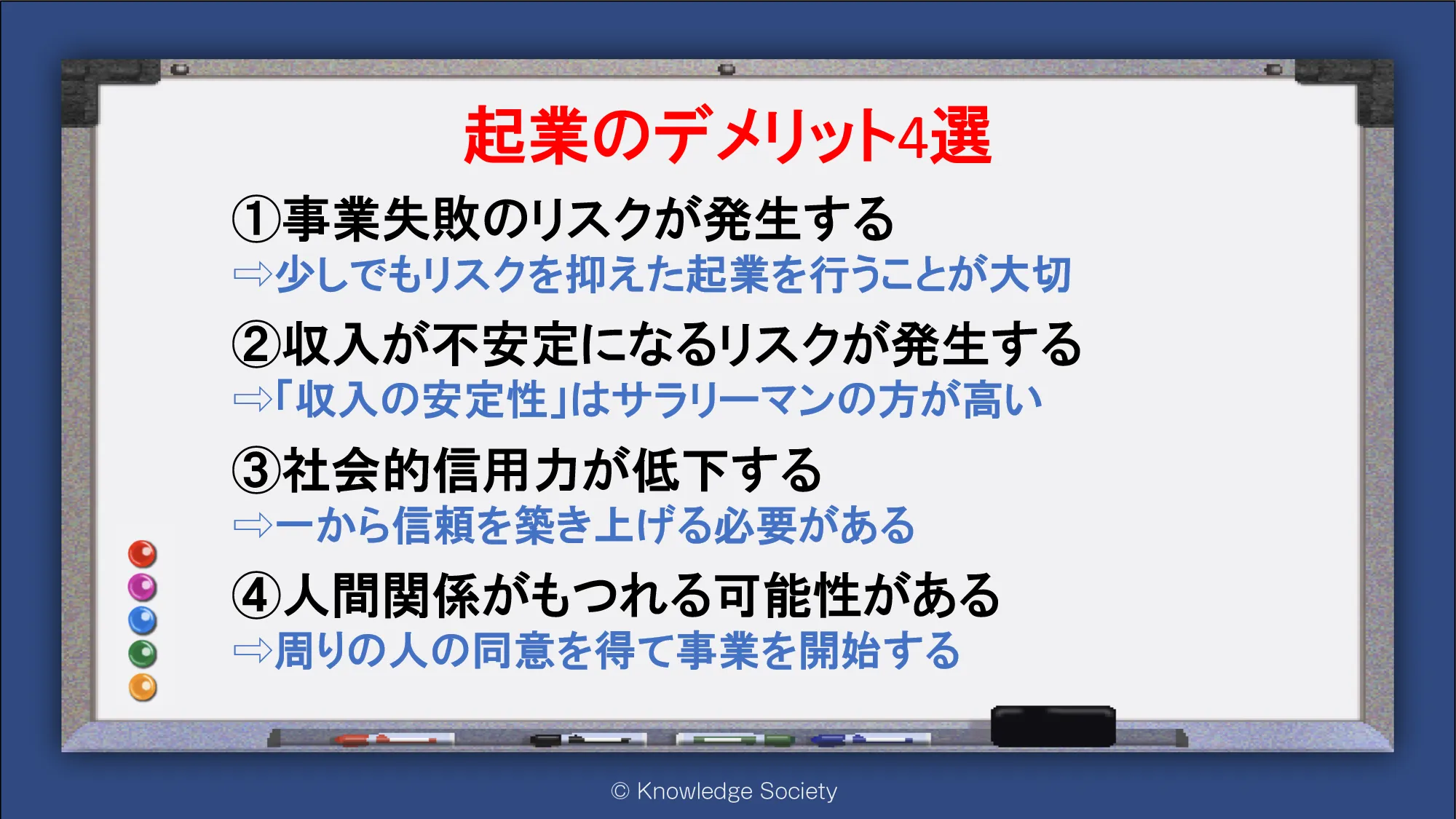 起業のデメリット4選

①事業失敗のリスクが発生する
⇨少しでもリスクを抑えた起業を行うことが大切

②収入が不安定になるリスクが発生する
⇨「収入の安定性」はサラリーマンの方が高い

③社会的信用力が低下する
⇨一から信頼を築き上げる必要がある

④人間関係がもつれる可能性がある
⇨周りの人の同意を得て事業を開始する

© Knowledge Society